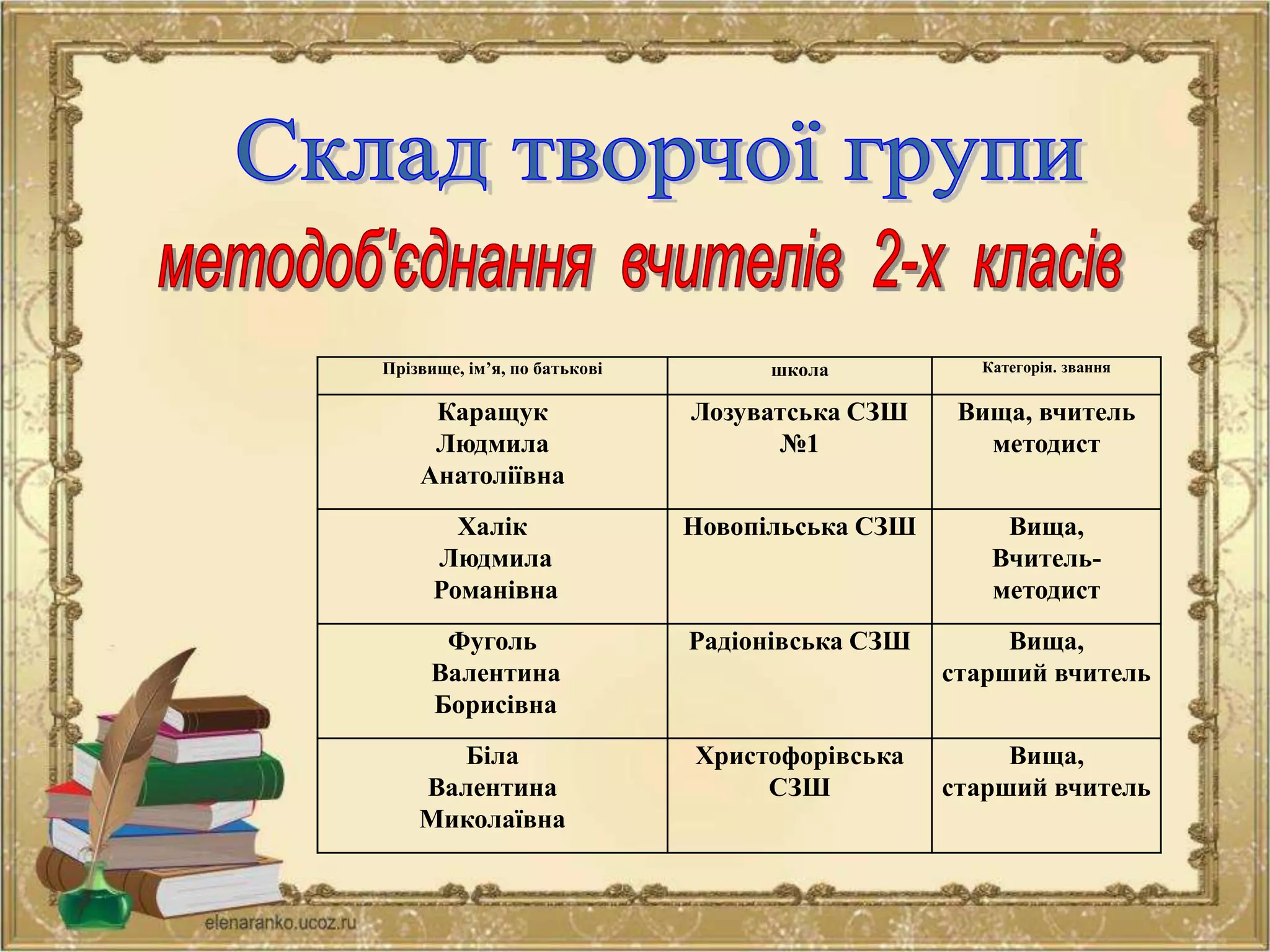 Склад творчої групи

методоб'єднання вчителів 2-х класів

| Прізвище, ім’я, по батькові | школа | Категорія. звання |
|---|---|---|
| Каращук Людмила Анатоліївна | Лозуватська СЗШ №1 | Вища, вчитель методист |
| Халік Людмила Романівна | Новопільська СЗШ | Вища, Вчитель-методист |
| Фуголь Валентина Борисівна | Радіонівська СЗШ | Вища, старший вчитель |
| Біла Валентина Миколаївна | Христофорівська СЗШ | Вища, старший вчитель |

elenaranko.ucoz.ru